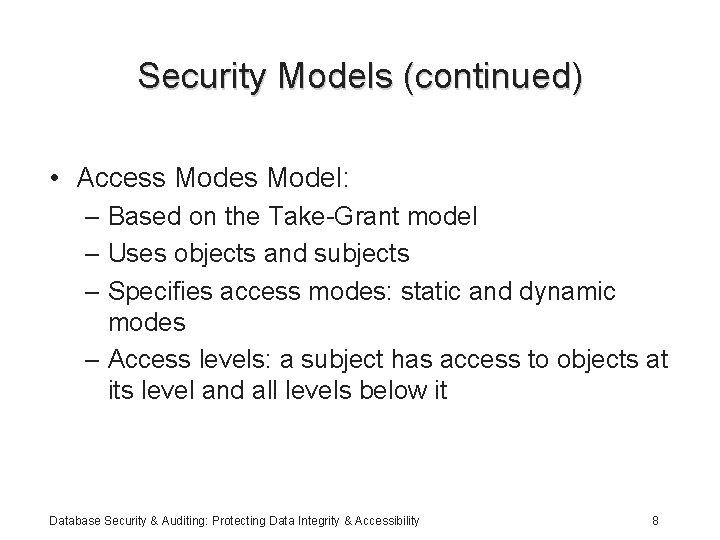 Security Models (continued)

• Access Modes Model:
– Based on the Take-Grant model
– Uses objects and subjects
– Specifies access modes: static and dynamic modes
– Access levels: a subject has access to objects at its level and all levels below it

Database Security & Auditing: Protecting Data Integrity & Accessibility 8